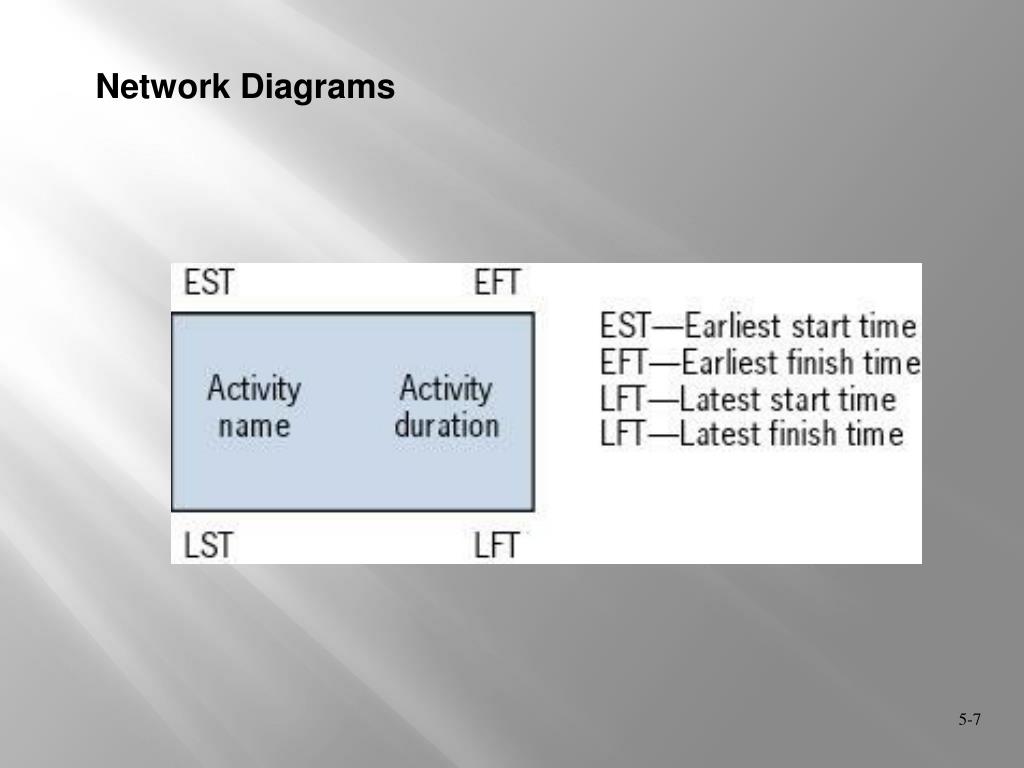 Network Diagrams

EST

EFT

Activity name

Activity duration

LST

LFT

EST—Earliest start time
EFT—Earliest finish time
LFT—Latest start time
LFT—Latest finish time

5-7